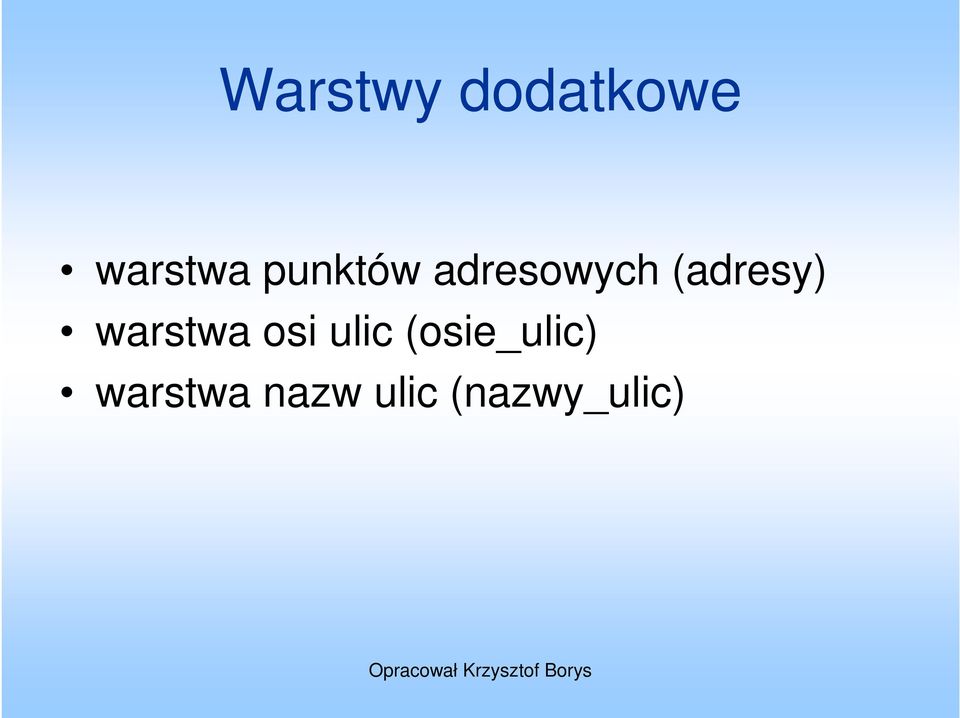 Warstwy dodatkowe

• warstwa punktów adresowych (adresy)
• warstwa osi ulic (osie_ulic)
• warstwa nazw ulic (nazwy_ulic)

Opracował Krzysztof Borys